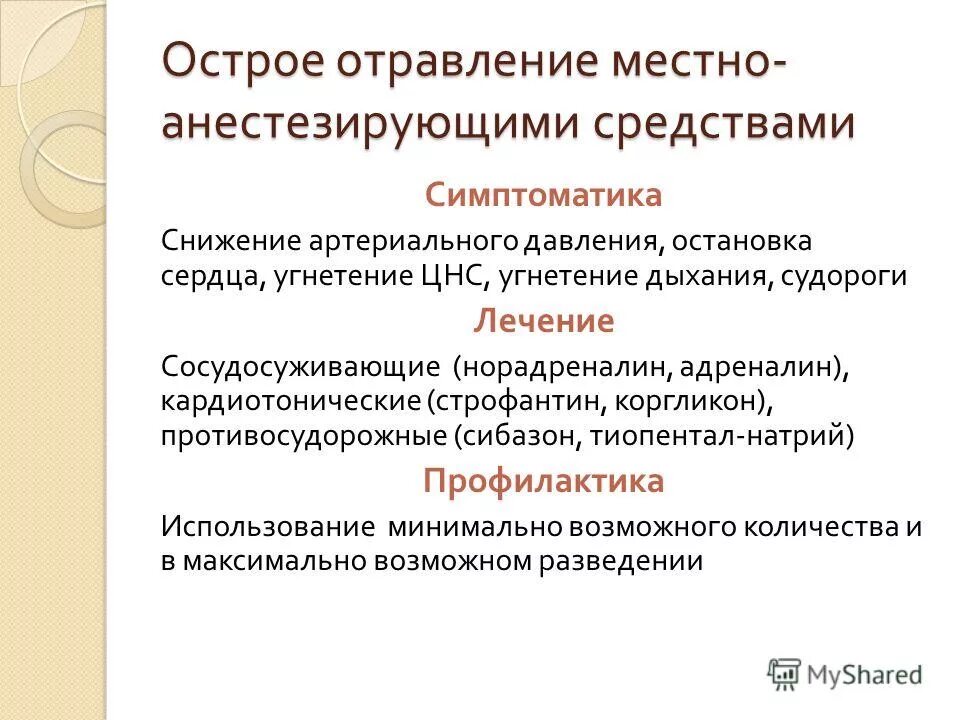 Острое отравление местно-анестезирующими средствами

Симптоматика

Снижение артериального давления, остановка сердца, угнетение ЦНС, угнетение дыхания, судороги

Лечение

Сосудосуживающие (норадреналин, адреналин), кардиотонические (строфантин, коргликон), противосудорожные (сибазон, тиопентал-натрий)

Профилактика

Использование минимально возможного количества и в максимально возможном разведении

MyShared